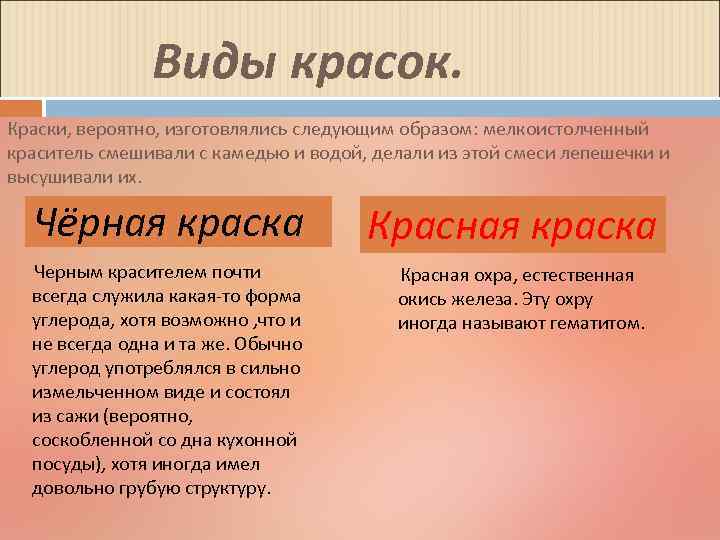 Виды красок.

Краски, вероятно, изготовлялись следующим образом: мелкоистолченный краситель смешивали с камедью и водой, делали из этой смеси лепешечки и высушивали их.

Чёрная краска

Черным красителем почти всегда служила какая-то форма углерода, хотя возможно ,что и не всегда одна и та же. Обычно углерод употреблялся в сильно измельченном виде и состоял из сажи (вероятно, соскобленной со дна кухонной посуды), хотя иногда имел довольно грубую структуру.

Красная краска

Красная охра, естественная окись железа. Эту охру иногда называют гематитом.